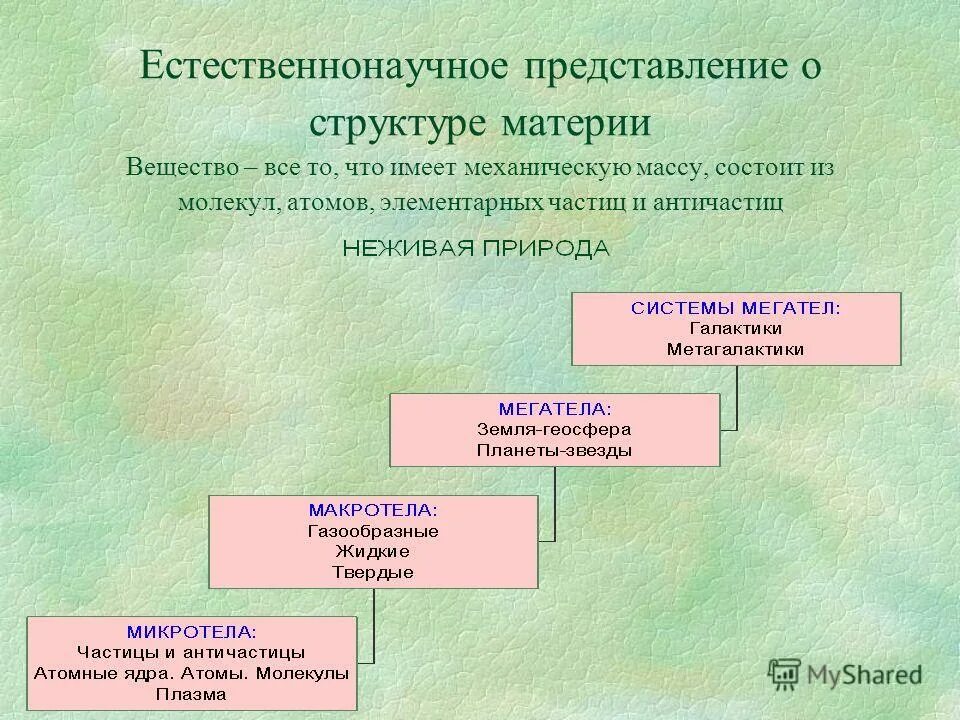 Естественнонаучное представление о структуре материи

Вещество – все то, что имеет механическую массу, состоит из молекул, атомов, элементарных частиц и античастиц

НЕЖИВАЯ ПРИРОДА

СИСТЕМЫ МЕГАТЕЛ:
Галактики
Метагалактики

МЕГАТЕЛА:
Земля-геосфера
Планеты-звезды

МАКРОТЕЛА:
Газообразные
Жидкие
Твердые

МИКРОТЕЛА:
Частицы и античастицы
Атомные ядра. Атомы. Молекулы
Плазма

MyShared